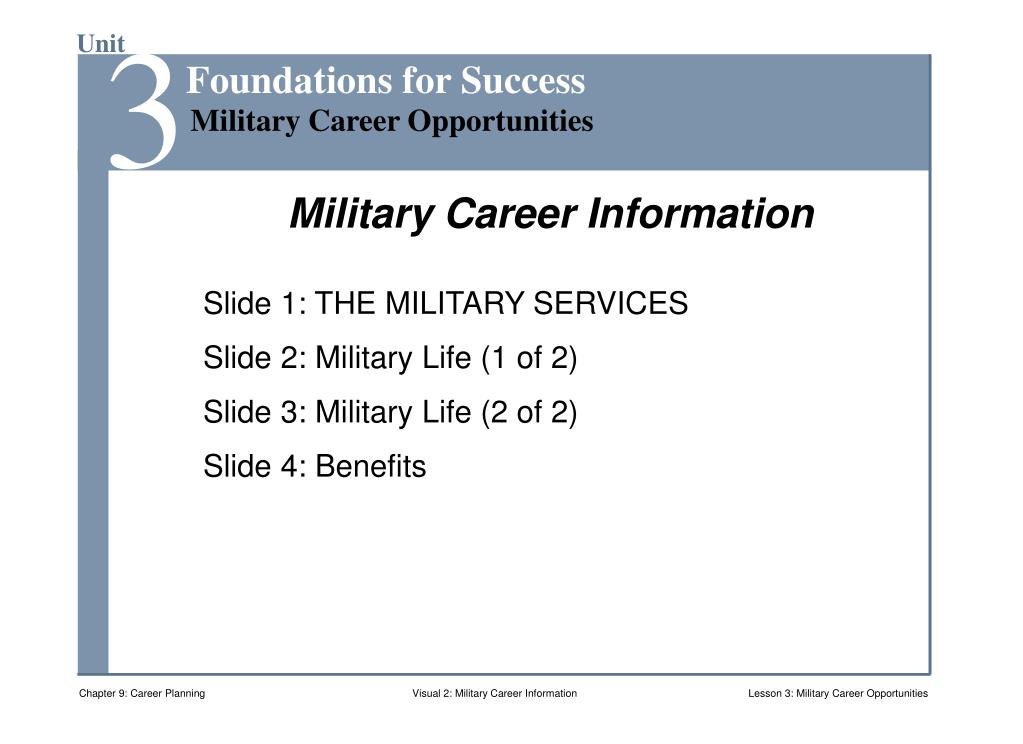 Unit 3

Foundations for Success

Military Career Opportunities

Military Career Information

Slide 1: THE MILITARY SERVICES

Slide 2: Military Life (1 of 2)

Slide 3: Military Life (2 of 2)

Slide 4: Benefits

Chapter 9: Career Planning

Visual 2: Military Career Information

Lesson 3: Military Career Opportunities